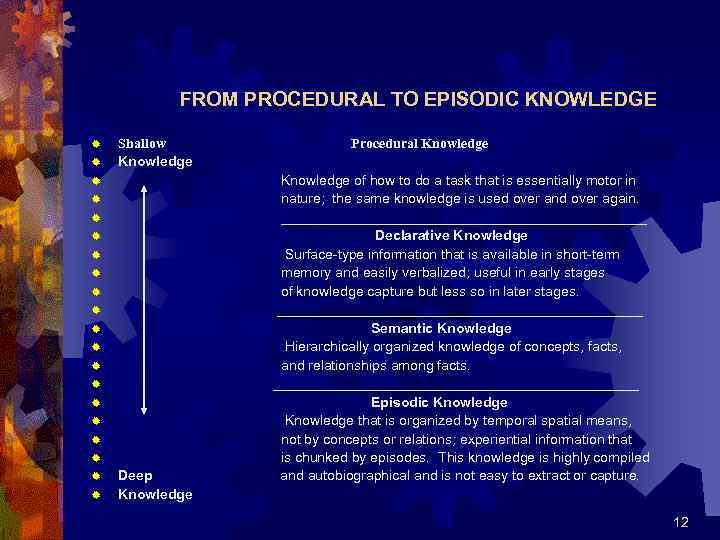 FROM PROCEDURAL TO EPISODIC KNOWLEDGE

Shallow Knowledge

Procedural Knowledge

Knowledge of how to do a task that is essentially motor in nature; the same knowledge is used over and over again.

Declarative Knowledge

Surface-type information that is available in short-term memory and easily verbalized; useful in early stages of knowledge capture but less so in later stages.

Semantic Knowledge

Hierarchically organized knowledge of concepts, facts, and relationships among facts.

Episodic Knowledge

Knowledge that is organized by temporal spatial means, not by concepts or relations; experiential information that is chunked by episodes. This knowledge is highly compiled and autobiographical and is not easy to extract or capture.

Deep Knowledge

12